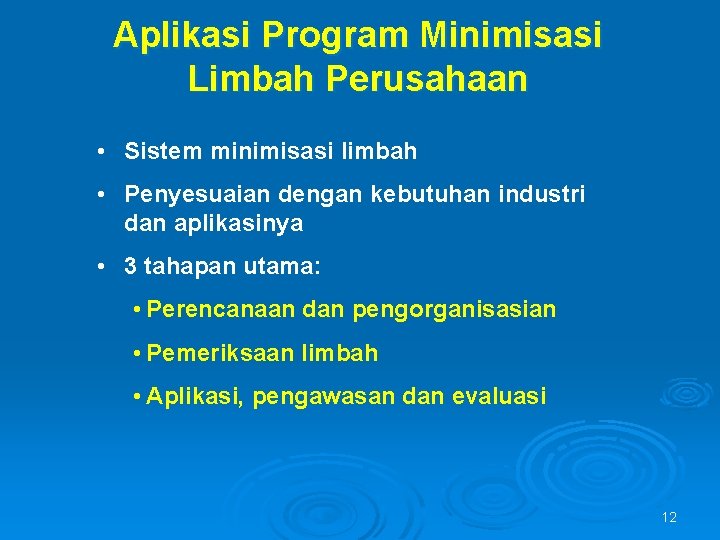 Aplikasi Program Minimisasi Limbah Perusahaan

• Sistem minimisasi limbah

• Penyesuaian dengan kebutuhan industri dan aplikasinya

• 3 tahapan utama:

• Perencanaan dan pengorganisasian

• Pemeriksaan limbah

• Aplikasi, pengawasan dan evaluasi

12